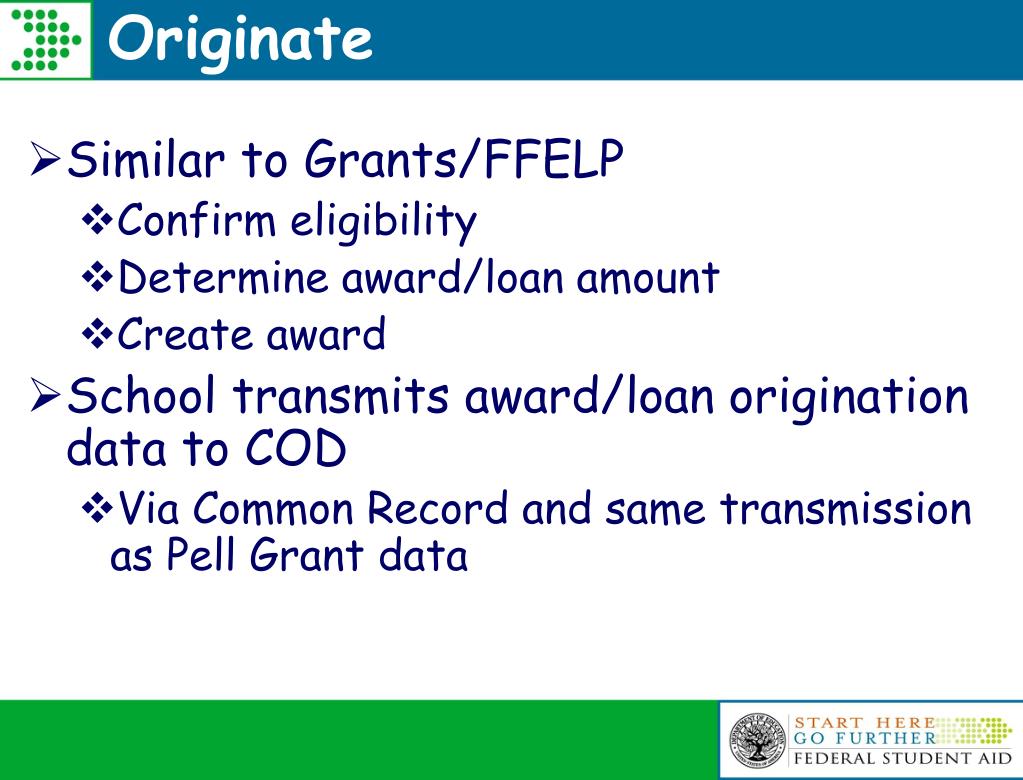 Originate

➢Similar to Grants/FFELP
❖Confirm eligibility
❖Determine award/loan amount
❖Create award
➢School transmits award/loan origination data to COD
❖Via Common Record and same transmission as Pell Grant data

START HERE
GO FURTHER
FEDERAL STUDENT AID